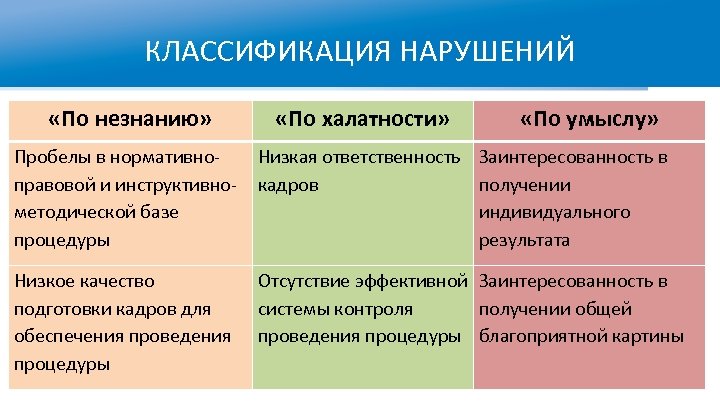 КЛАССИФИКАЦИЯ НАРУШЕНИЙ

| «По незнанию» | «По халатности» | «По умыслу» |
|---|---|---|
| Пробелы в нормативно-правовой и инструктивно-методической базе процедуры | Низкая ответственность кадров | Заинтересованность в получении индивидуального результата |
| Низкое качество подготовки кадров для обеспечения проведения процедуры | Отсутствие эффективной системы контроля проведения процедуры | Заинтересованность в получении общей благоприятной картины |